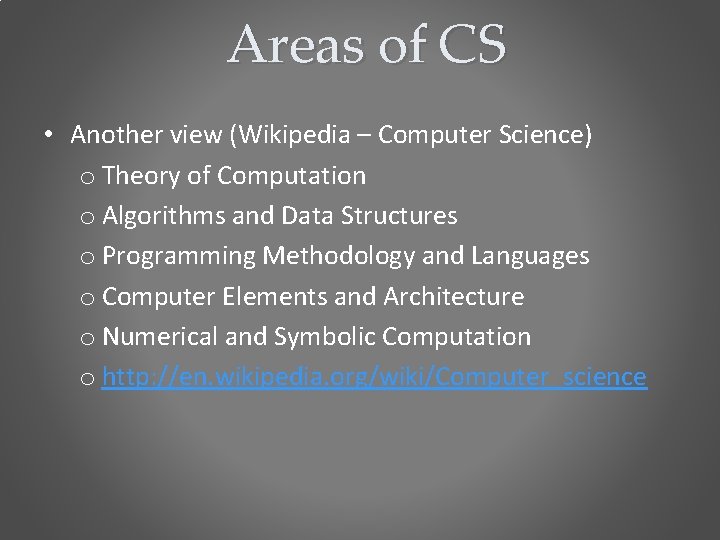 Areas of CS

• Another view (Wikipedia – Computer Science)
  o Theory of Computation
  o Algorithms and Data Structures
  o Programming Methodology and Languages
  o Computer Elements and Architecture
  o Numerical and Symbolic Computation
  o http://en.wikipedia.org/wiki/Computer_science